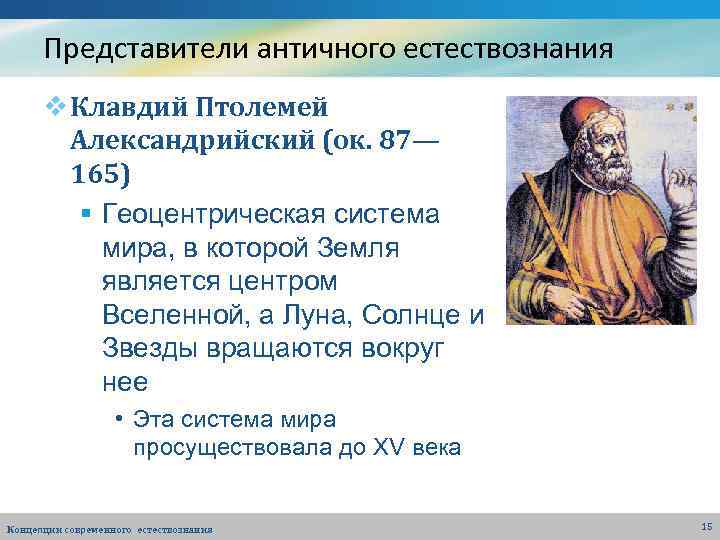 Представители античного естествознания

❖ Клавдий Птолемей Александрийский (ок. 87—165)

▪ Геоцентрическая система мира, в которой Земля является центром Вселенной, а Луна, Солнце и Звезды вращаются вокруг нее

• Эта система мира просуществовала до XV века

Концепции современного естествознания

15